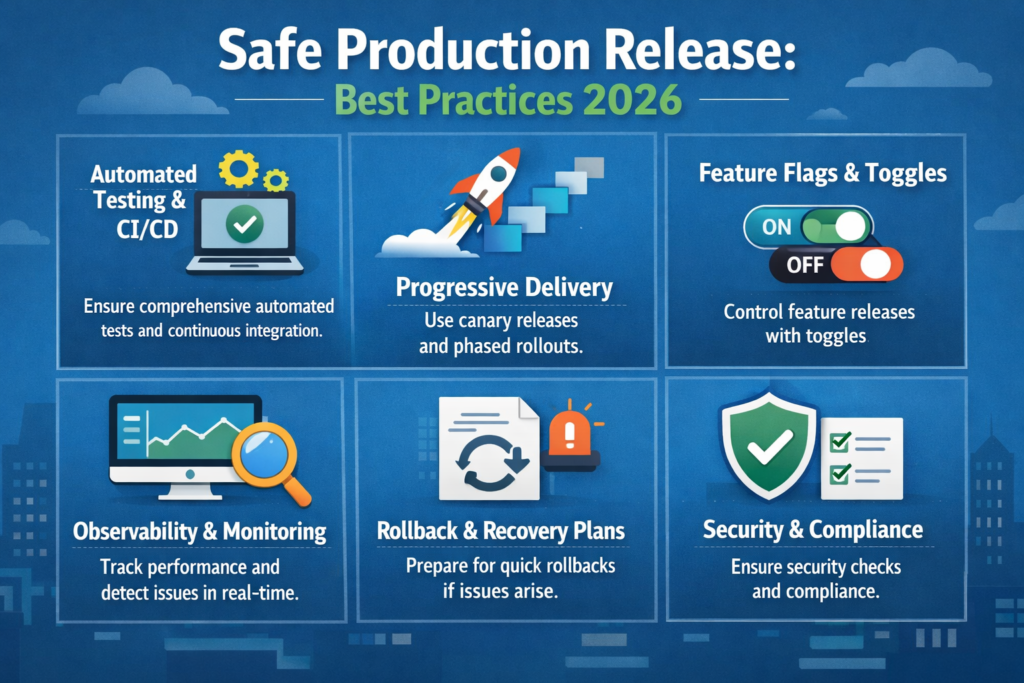 Safe Production Release:
Best Practices 2026

Automated Testing & CI/CD

Ensure comprehensive automated tests and continuous integration.

Progressive Delivery

Use canary releases and phased rollouts.

Feature Flags & Toggles

ON

OFF

Control feature releases with toggles

Observability & Monitoring

Track performance and detect issues in real-time.

Rollback & Recovery Plans

Prepare for quick rollbacks if issues arise.

Security & Compliance

Ensure security checks and compliance.